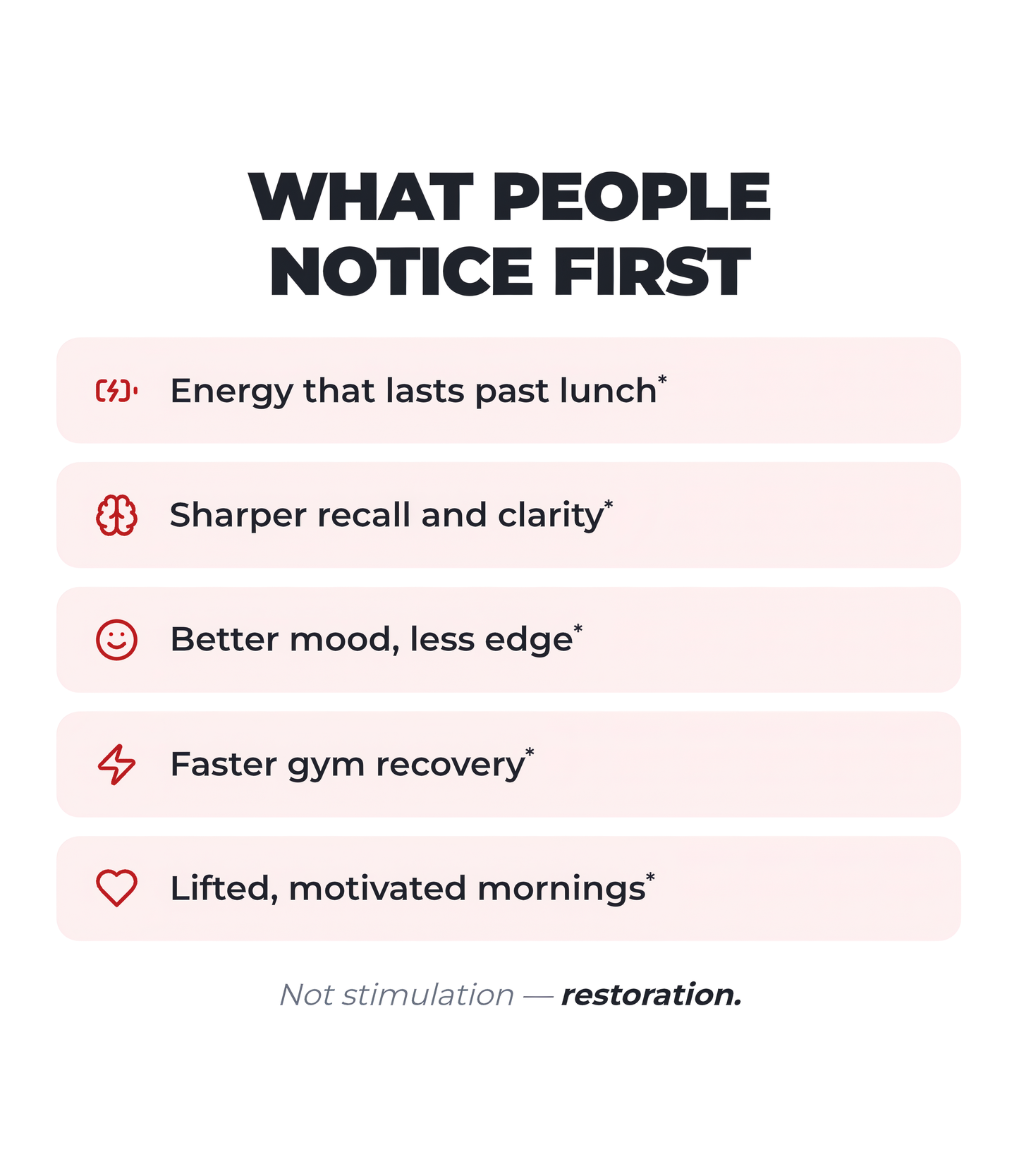 WHAT PEOPLE NOTICE FIRST

Energy that lasts past lunch*

Sharper recall and clarity*

Better mood, less edge*

Faster gym recovery*

Lifted, motivated mornings*

Not stimulation — restoration.